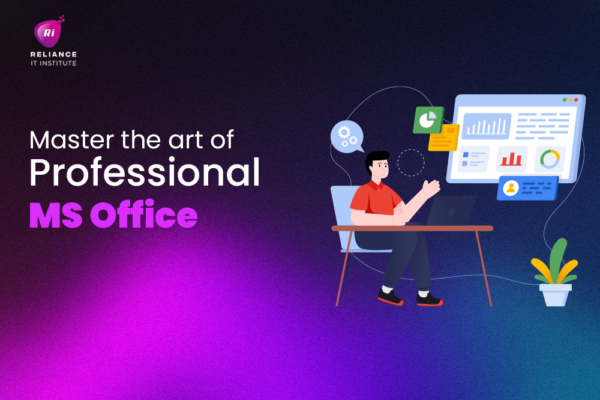 Ri
RELIANCE
IT INSTITUTE

Master the art of
Professional
MS Office